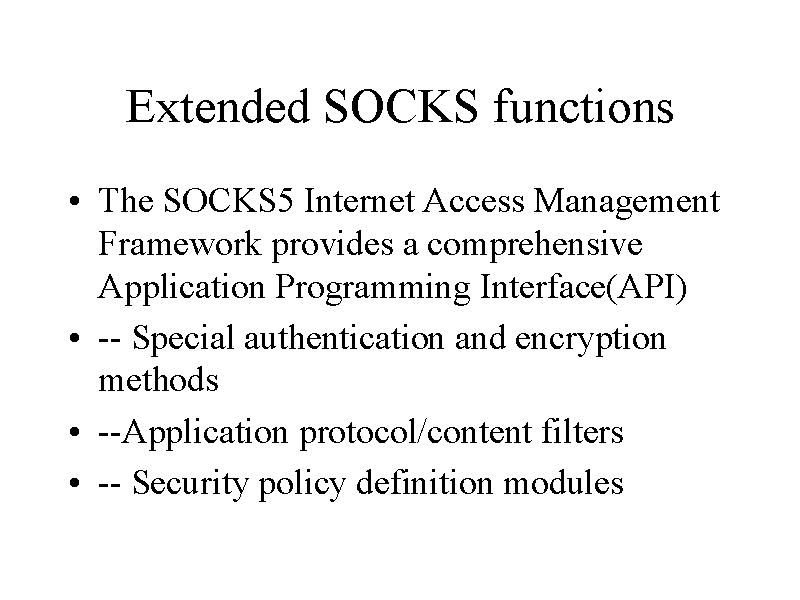 Extended SOCKS functions

• The SOCKS5 Internet Access Management Framework provides a comprehensive Application Programming Interface(API)
• -- Special authentication and encryption methods
• --Application protocol/content filters
• -- Security policy definition modules